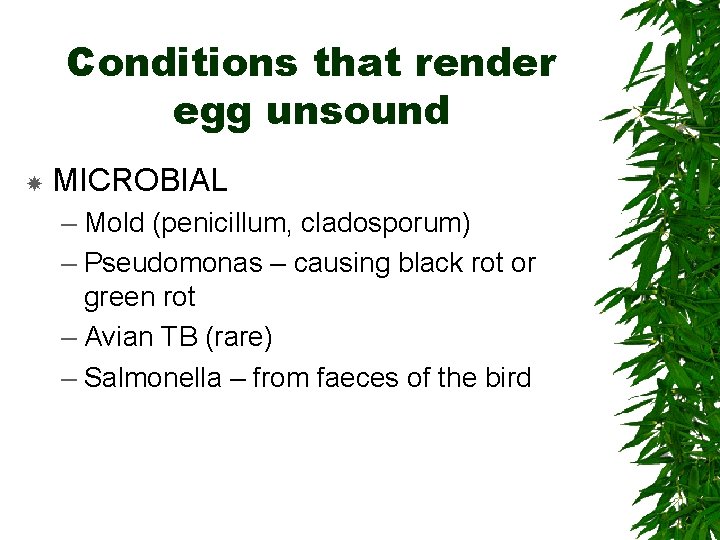 Conditions that render egg unsound

MICROBIAL
– Mold (penicillum, cladosporum)
– Pseudomonas – causing black rot or green rot
– Avian TB (rare)
– Salmonella – from faeces of the bird